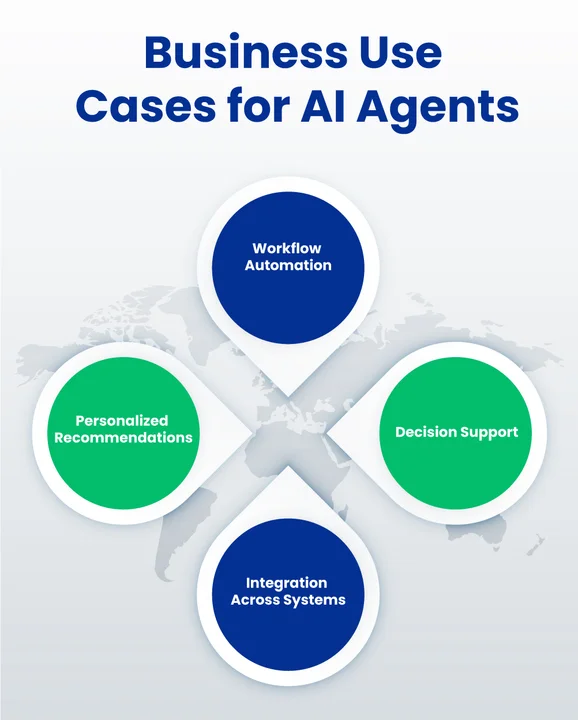 Business Use Cases for AI Agents

Workflow Automation

Personalized Recommendations

Decision Support

Integration Across Systems